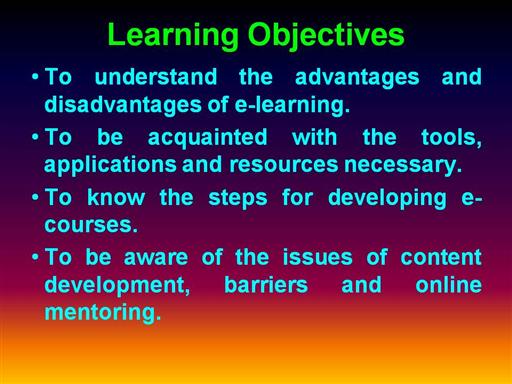 Learning Objectives

• To understand the advantages and disadvantages of e-learning.

• To be acquainted with the tools, applications and resources necessary.

• To know the steps for developing e-courses.

• To be aware of the issues of content development, barriers and online mentoring.